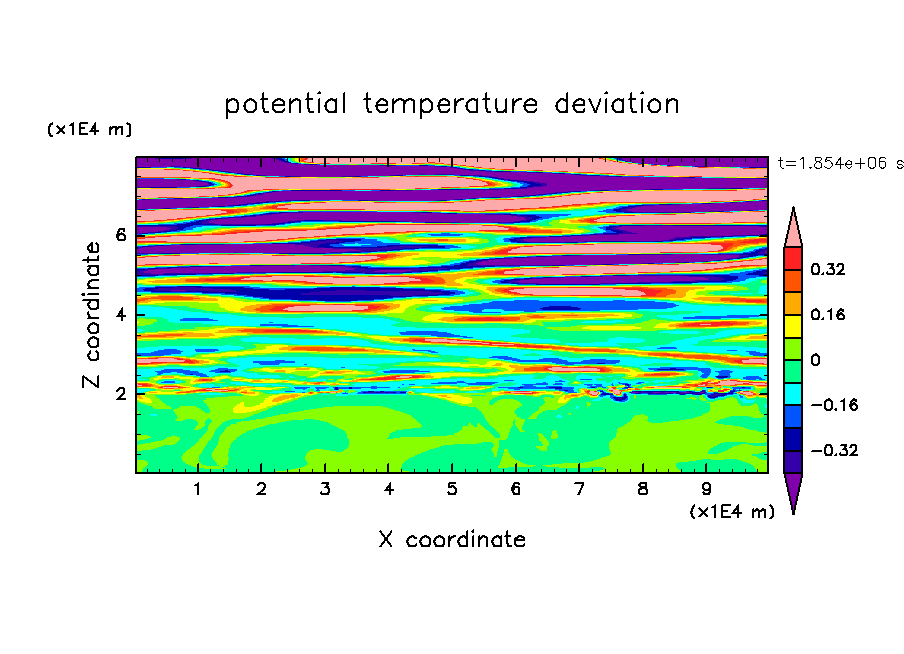 potential temperature deviation

(x1E4 m)

t=1.854e+06 s

Z coordinate

6

4

2

0.32

0.16

0

−0.16

−0.32

1 2 3 4 5 6 7 8 9

(x1E4 m)

X coordinate